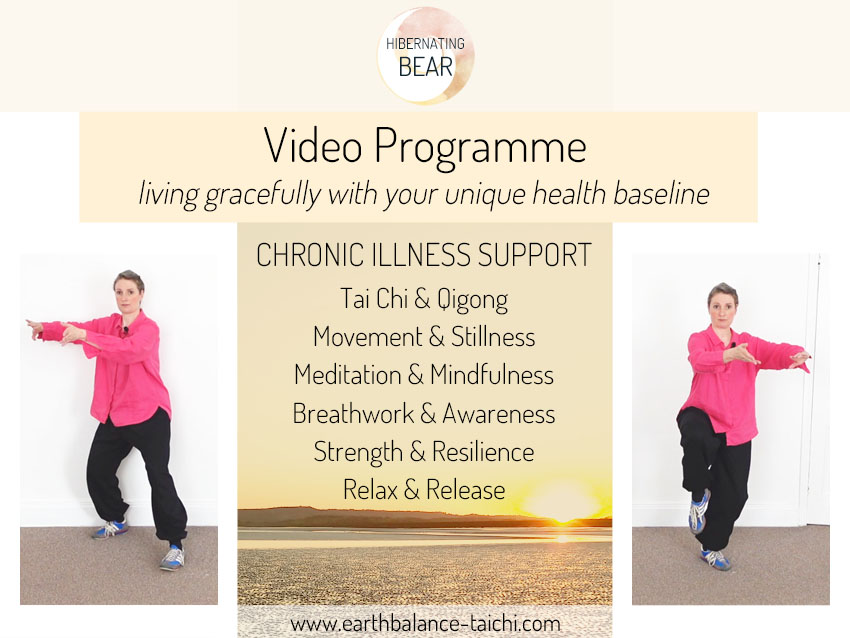 HIBERNATING
BEAR

Video Programme
living gracefully with your unique health baseline

CHRONIC ILLNESS SUPPORT
Tai Chi & Qigong
Movement & Stillness
Meditation & Mindfulness
Breathwork & Awareness
Strength & Resilience
Relax & Release

www.earthbalance-taichi.com